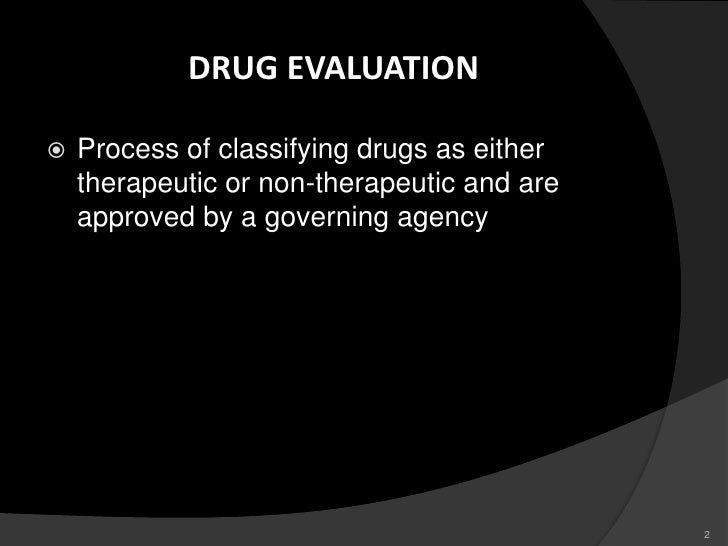 DRUG EVALUATION

Process of classifying drugs as either therapeutic or non-therapeutic and are approved by a governing agency

2